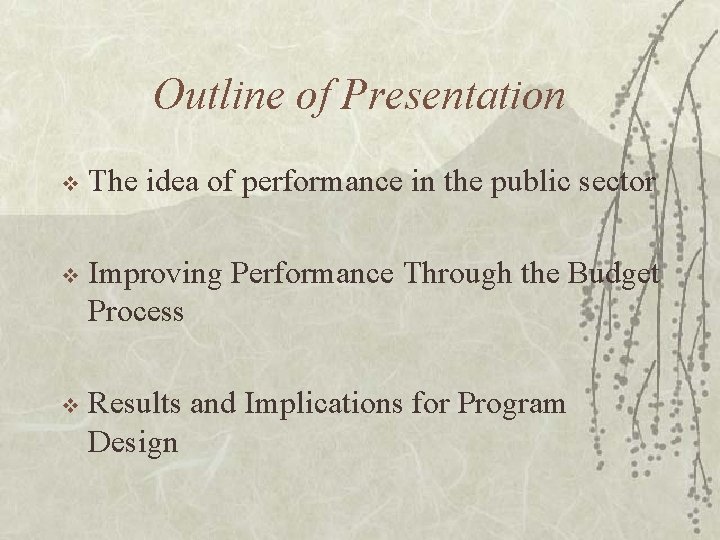 Outline of Presentation

❖ The idea of performance in the public sector

❖ Improving Performance Through the Budget Process

❖ Results and Implications for Program Design